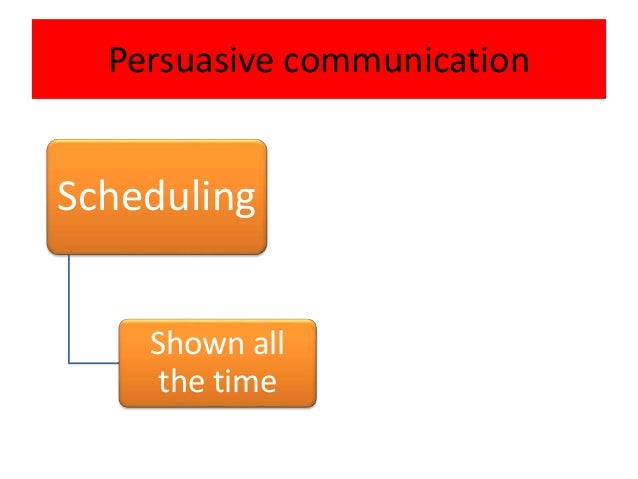 Persuasive communication

Scheduling

Shown all the time